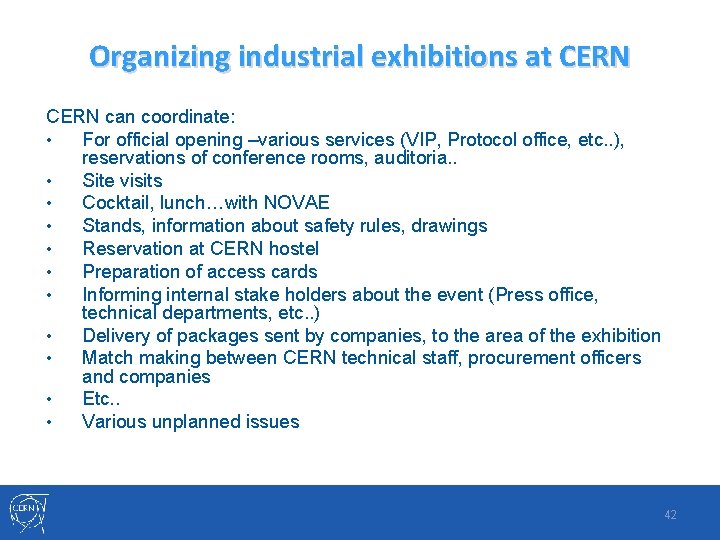 Organizing industrial exhibitions at CERN

CERN can coordinate:

• For official opening –various services (VIP, Protocol office, etc..), reservations of conference rooms, auditoria..
• Site visits
• Cocktail, lunch…with NOVAE
• Stands, information about safety rules, drawings
• Reservation at CERN hostel
• Preparation of access cards
• Informing internal stake holders about the event (Press office, technical departments, etc..)
• Delivery of packages sent by companies, to the area of the exhibition
• Match making between CERN technical staff, procurement officers and companies
• Etc..
• Various unplanned issues

CERN

42